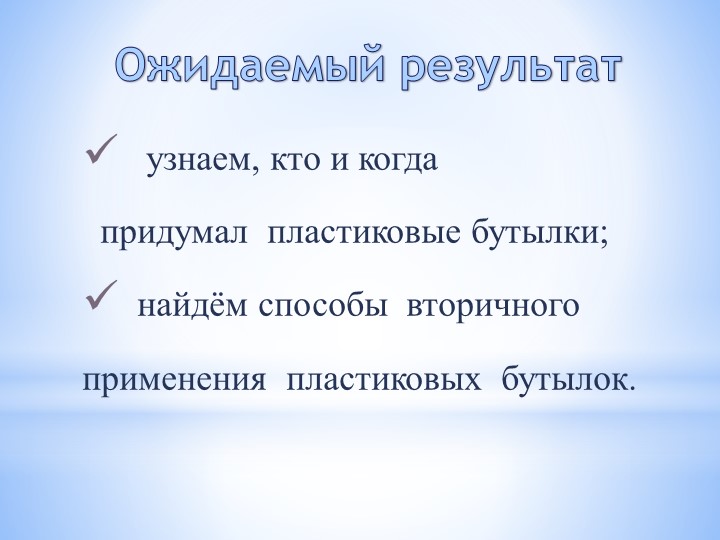 Ожидаемый результат

✓ узнаем, кто и когда придумал пластиковые бутылки;

✓ найдём способы вторичного применения пластиковых бутылок.